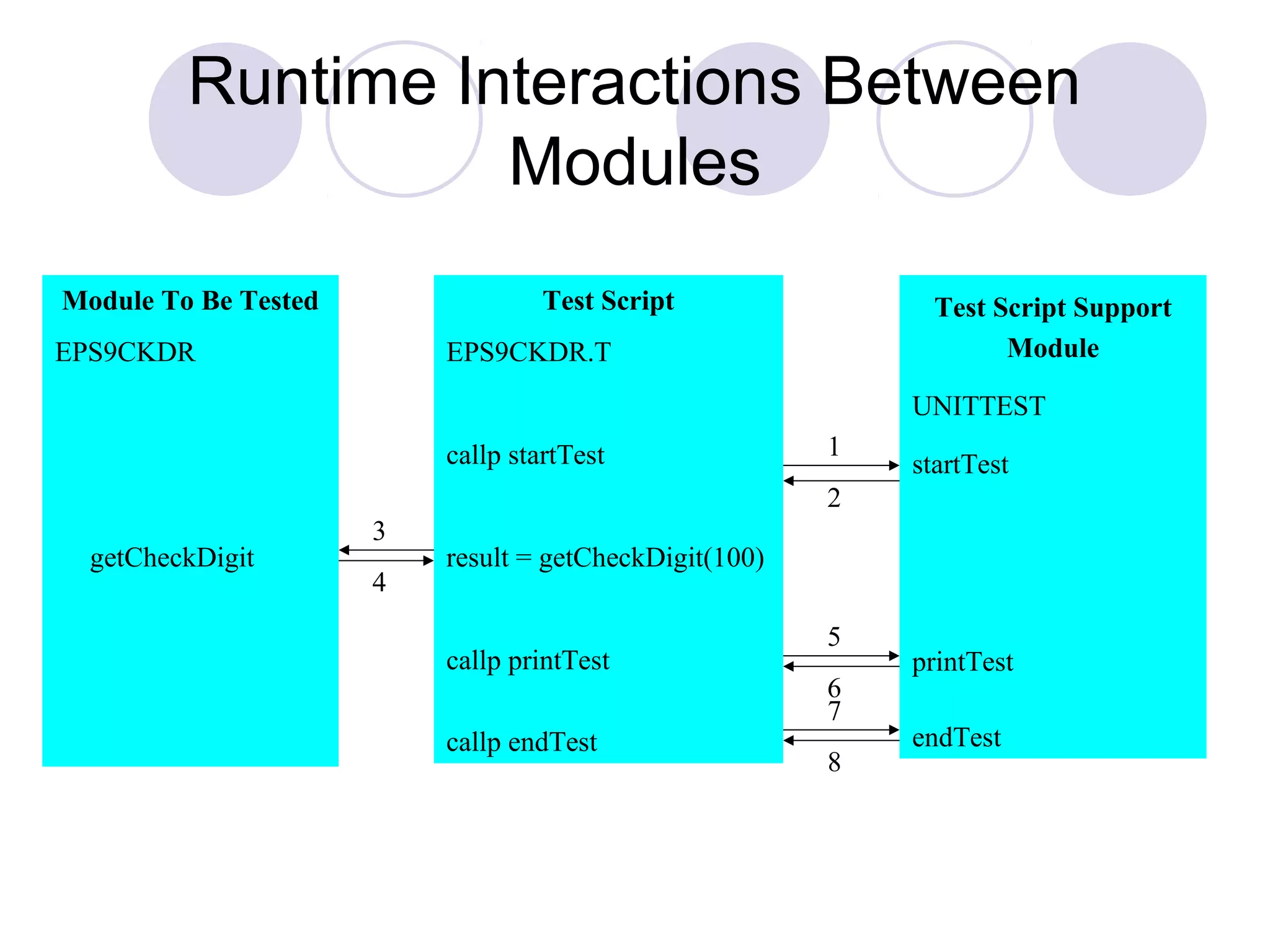 Runtime Interactions Between Modules

Module To Be Tested

EPS9CKDR

getCheckDigit

3

4

Test Script

EPS9CKDR.T

callp startTest

result = getCheckDigit(100)

callp printTest

callp endTest

1

2

5

6

7

8

Test Script Support Module

UNITTEST

startTest

printTest

endTest